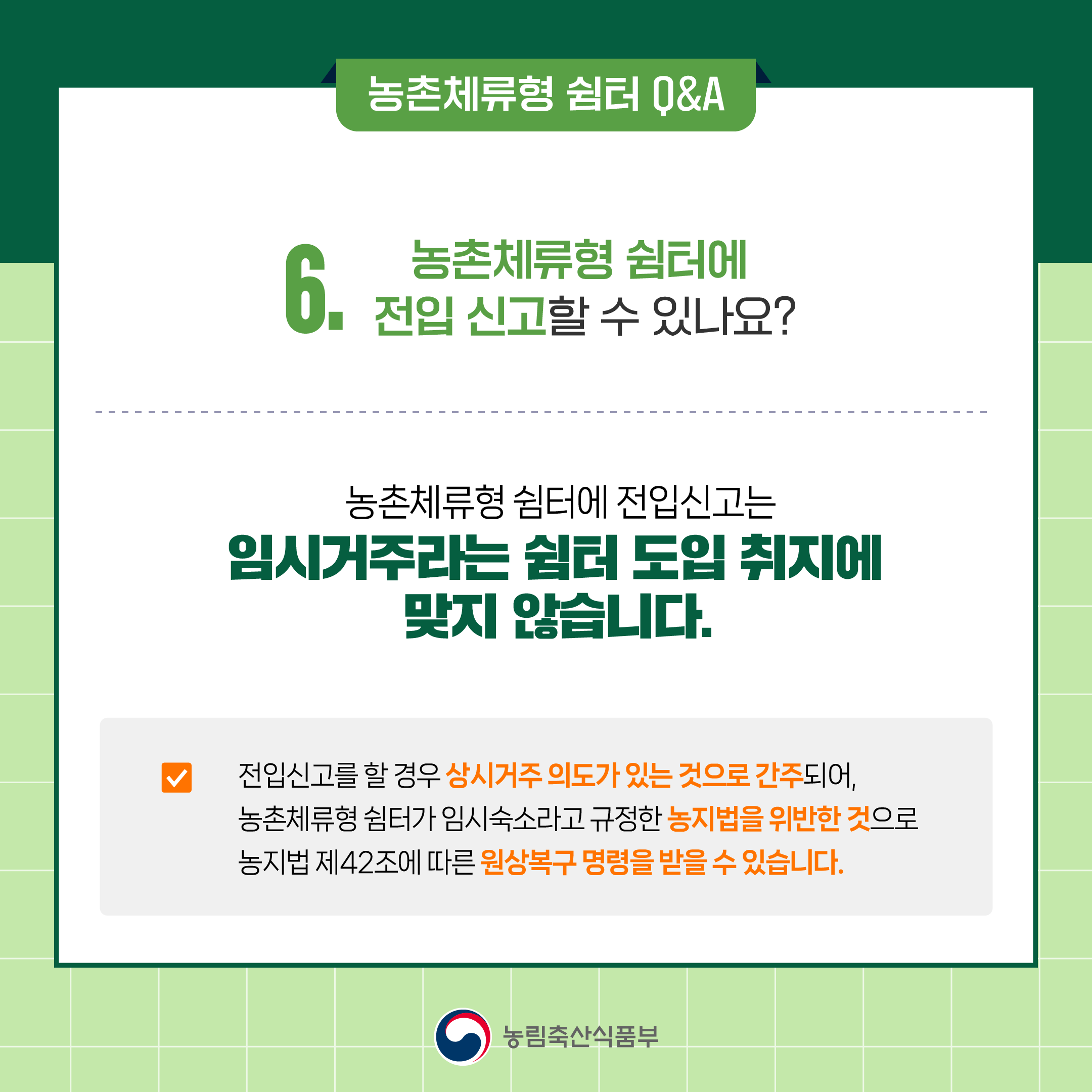 농촌체류형 쉼터 Q&A

6. 농촌체류형 쉼터에 전입 신고할 수 있나요?

농촌체류형 쉼터에 전입신고는
임시거주라는 쉼터 도입 취지에 맞지 않습니다.

전입신고를 할 경우 상시거주 의도가 있는 것으로 간주되어, 농촌체류형 쉼터가 임시숙소라고 규정한 농지법을 위반한 것으로 농지법 제42조에 따른 원상복구 명령을 받을 수 있습니다.

농림축산식품부